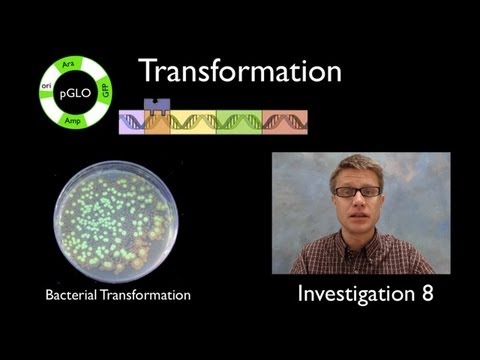 Ara
ori
pGLO
GFP
Amp

Transformation

Bacterial Transformation

Investigation 8